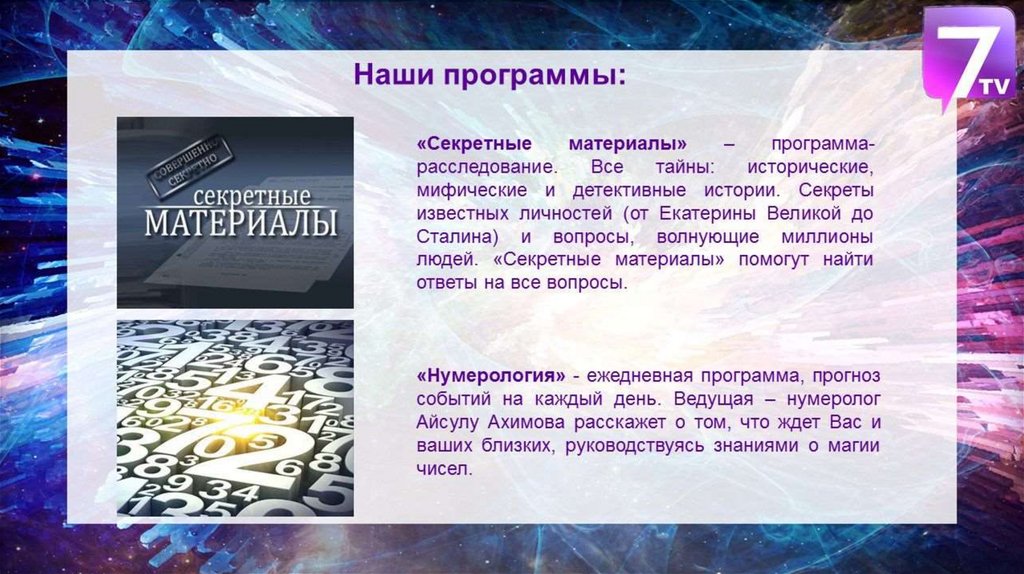 7 TV

Наши программы:

СОВЕРШЕННО СЕКРЕТНО

секретные МАТЕРИАЛЫ

«Секретные материалы» – программа-расследование. Все тайны: исторические, мифические и детективные истории. Секреты известных личностей (от Екатерины Великой до Сталина) и вопросы, волнующие миллионы людей. «Секретные материалы» помогут найти ответы на все вопросы.

«Нумерология» - ежедневная программа, прогноз событий на каждый день. Ведущая – нумеролог Айсулу Ахимова расскажет о том, что ждет Вас и ваших близких, руководствуясь знаниями о магии чисел.